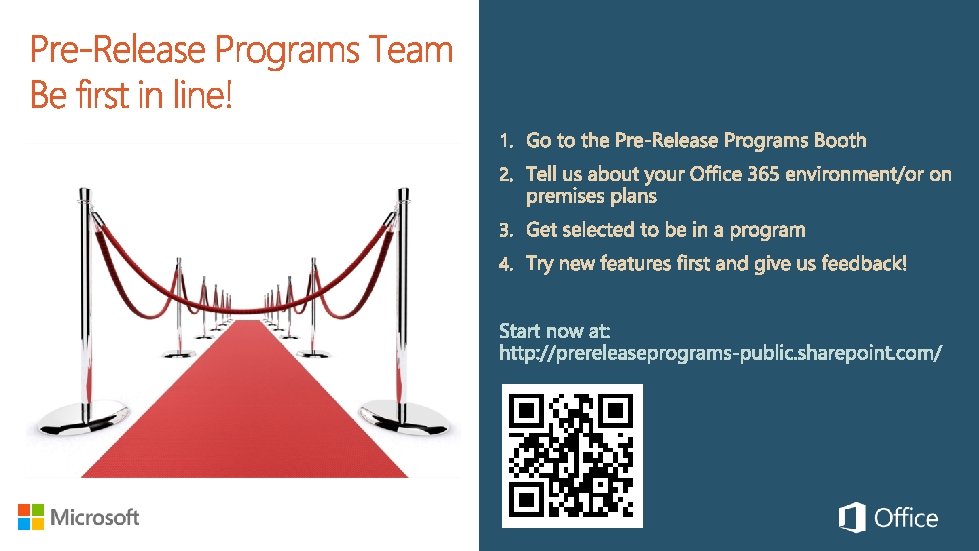 Pre-Release Programs Team
Be first in line!

1. Go to the Pre-Release Programs Booth
2. Tell us about your Office 365 environment/or on premises plans
3. Get selected to be in a program
4. Try new features first and give us feedback!

Start now at:
http://prereleaseprograms-public.sharepoint.com/

Microsoft

Office